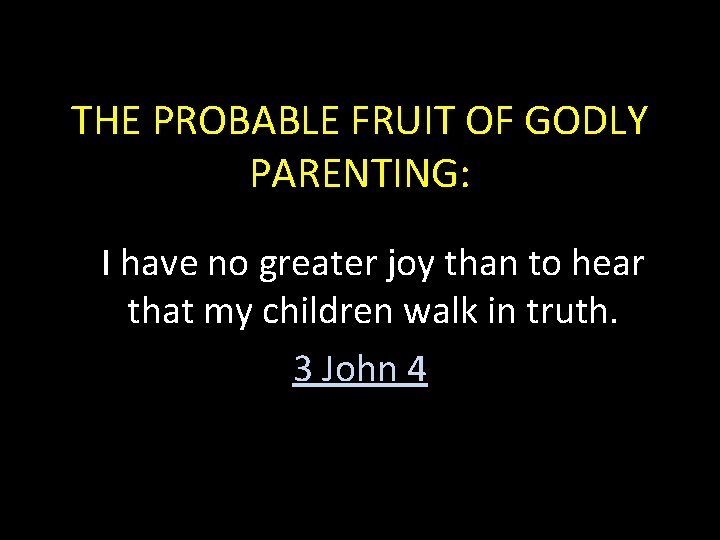 THE PROBABLE FRUIT OF GODLY PARENTING:

I have no greater joy than to hear that my children walk in truth.

3 John 4